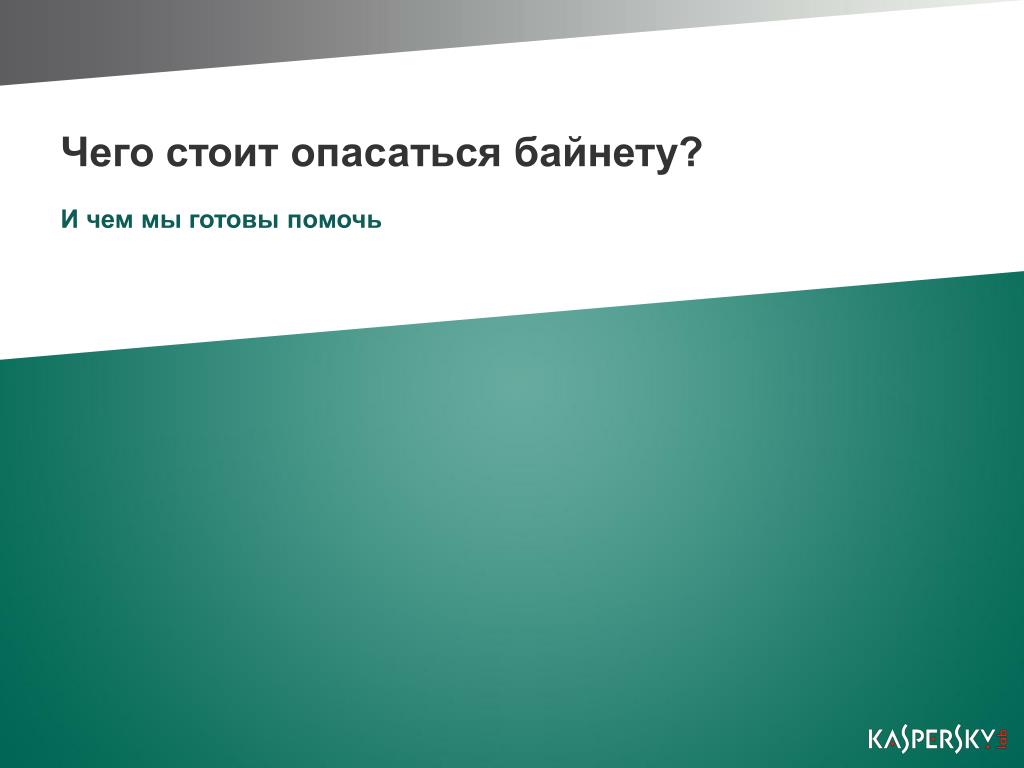 Чего стоит опасаться байнету?

И чем мы готовы помочь

KASPERSKY lab